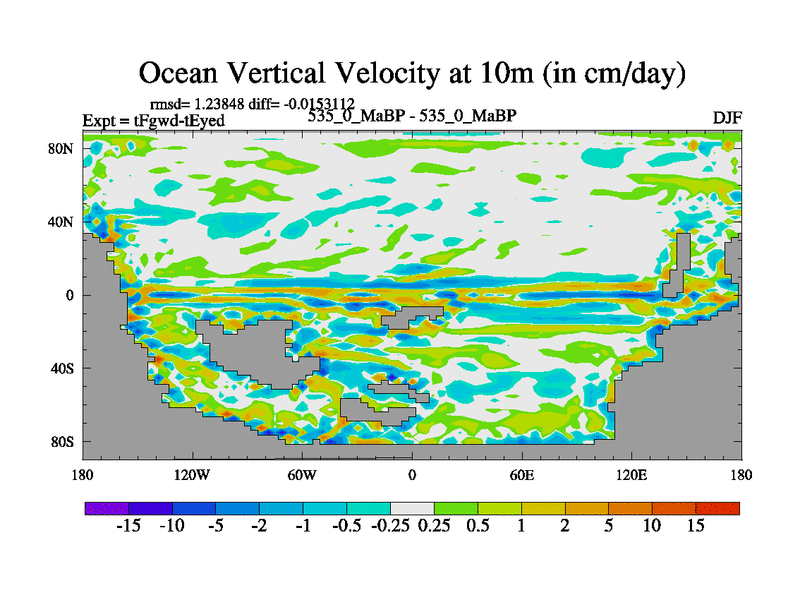 Ocean Vertical Velocity at 10m (in cm/day)

rmsd= 1.23848 diff= -0.0153112
Expt = tFgwd-tEyed
535_0_MaBP - 535_0_MaBP
DJF

80N
40N
0
40S
80S

180
120W
60W
0
60E
120E
180

-15 -10 -5 -2 -1 -0.5 -0.25 0.25 0.5 1 2 5 10 15